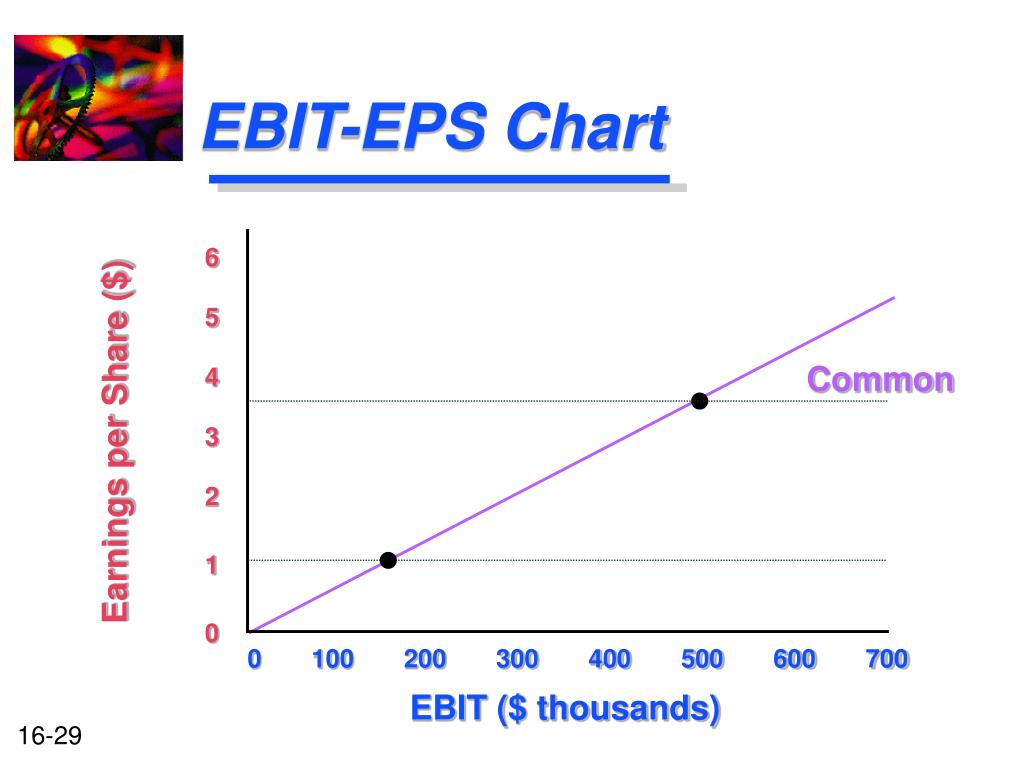 EBIT-EPS Chart

Earnings per Share ($)

6
5
4
3
2
1
0

Common

0 100 200 300 400 500 600 700

EBIT ($ thousands)

16-29